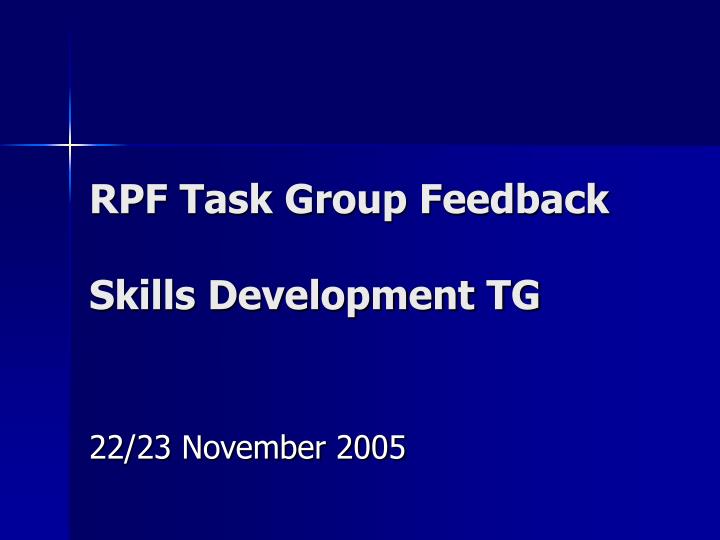 RPF Task Group Feedback

Skills Development TG

22/23 November 2005